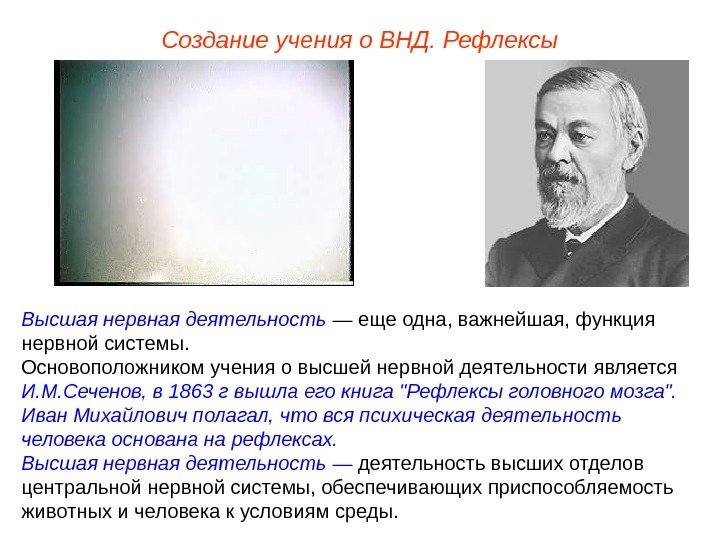 Создание учения о ВНД. Рефлексы

Высшая нервная деятельность — еще одна, важнейшая, функция нервной системы.
Основоположником учения о высшей нервной деятельности является И.М.Сеченов, в 1863 г вышла его книга "Рефлексы головного мозга". Иван Михайлович полагал, что вся психическая деятельность человека основана на рефлексах.
Высшая нервная деятельность — деятельность высших отделов центральной нервной системы, обеспечивающих приспособляемость животных и человека к условиям среды.